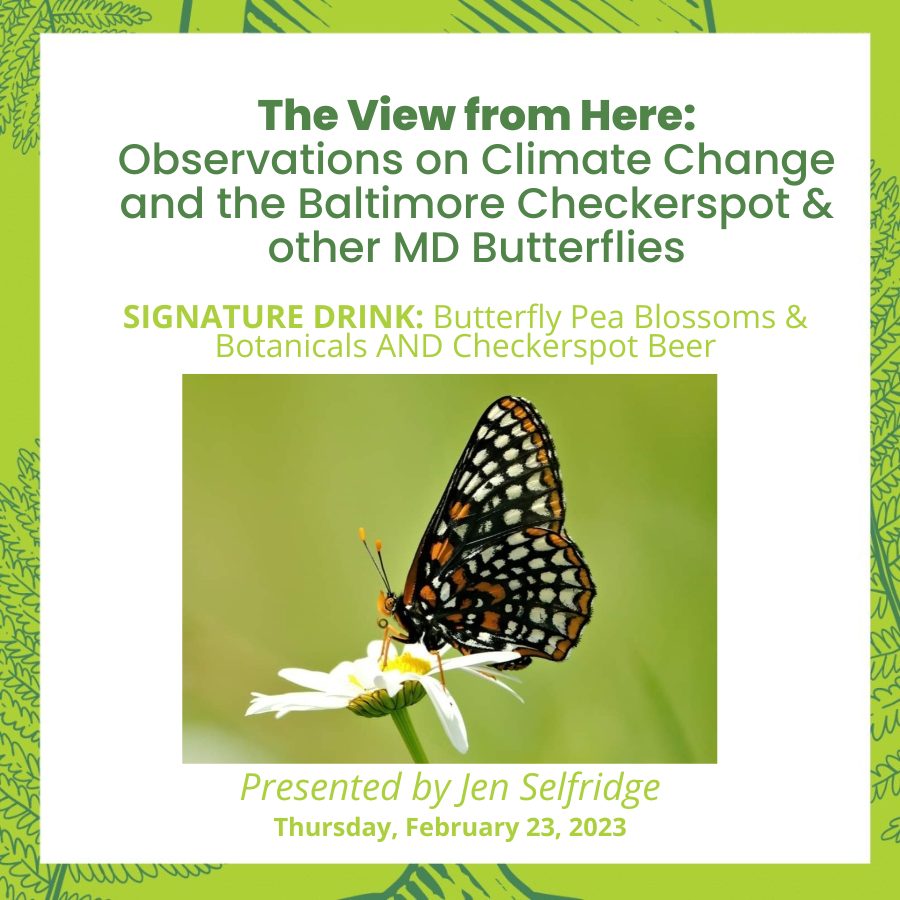 The View from Here:
Observations on Climate Change and the Baltimore Checkerspot & other MD Butterflies

SIGNATURE DRINK: Butterfly Pea Blossoms & Botanicals AND Checkerspot Beer

Presented by Jen Selfridge
Thursday, February 23, 2023